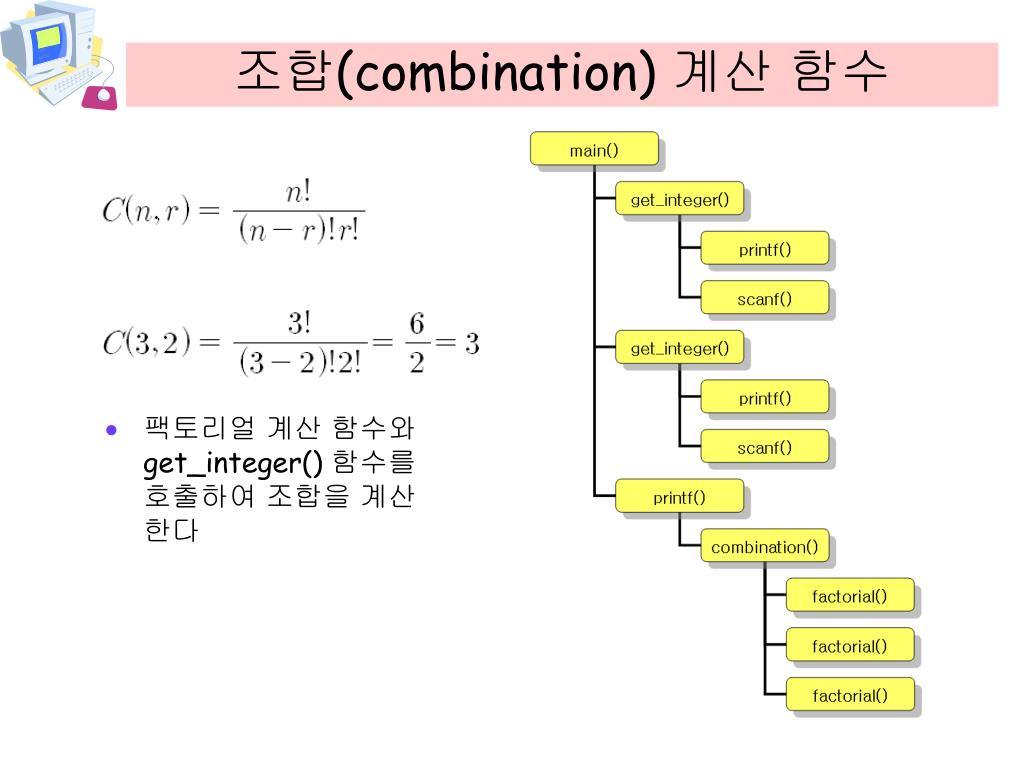 조합(combination) 계산 함수

$C(n,r) = \frac{n!}{(n-r)!r!}$

$C(3,2) = \frac{3!}{(3-2)!2!} = \frac{6}{2} = 3$

• 팩토리얼 계산 함수와 get_integer() 함수를 호출하여 조합을 계산한다

main()
get_integer()
printf()
scanf()
get_integer()
printf()
scanf()
printf()
combination()
factorial()
factorial()
factorial()